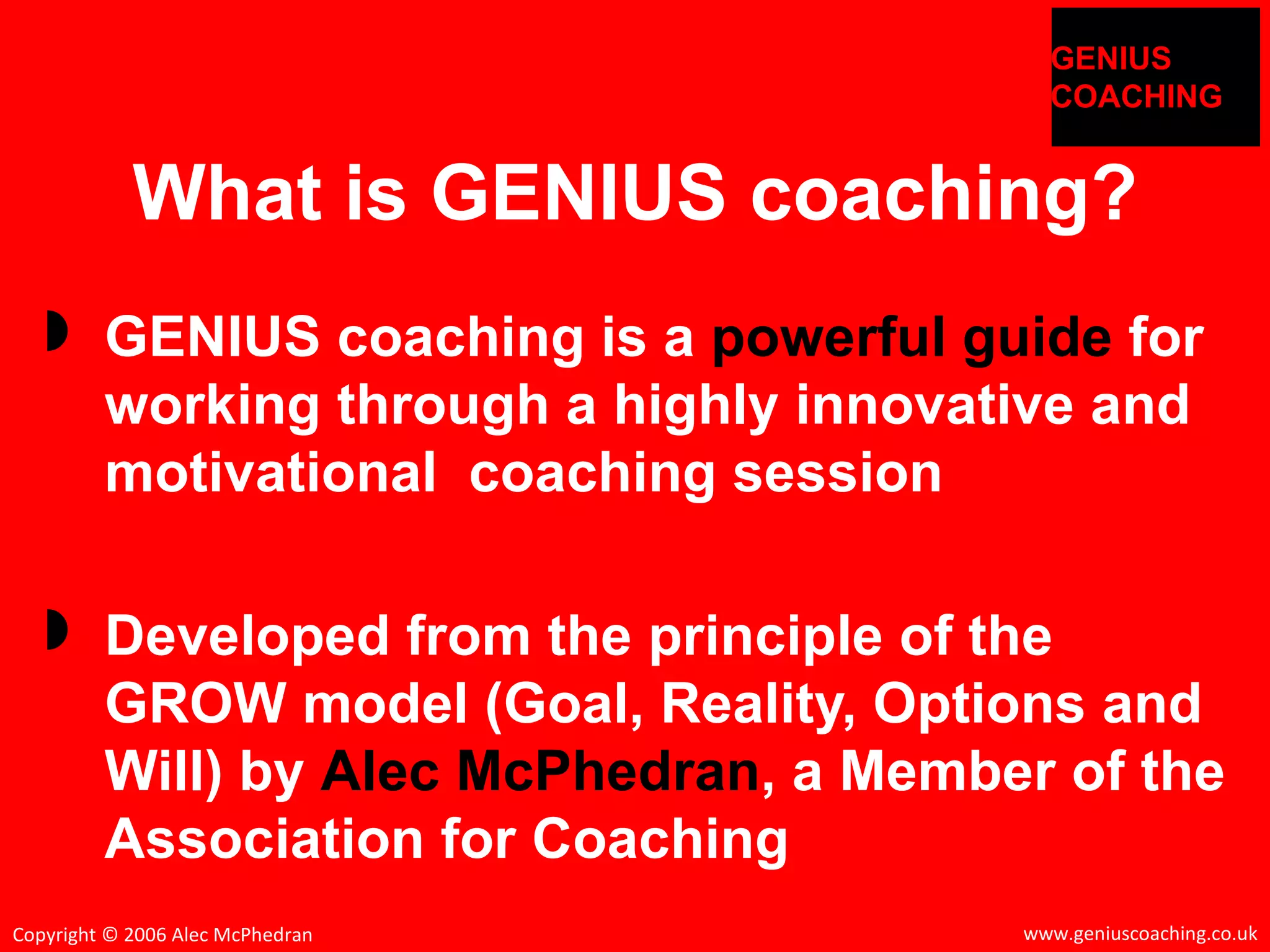 GENIUS COACHING

What is GENIUS coaching?

GENIUS coaching is a powerful guide for working through a highly innovative and motivational coaching session

Developed from the principle of the GROW model (Goal, Reality, Options and Will) by Alec McPhedran, a Member of the Association for Coaching

Copyright © 2006 Alec McPhedran

www.geniuscoaching.co.uk